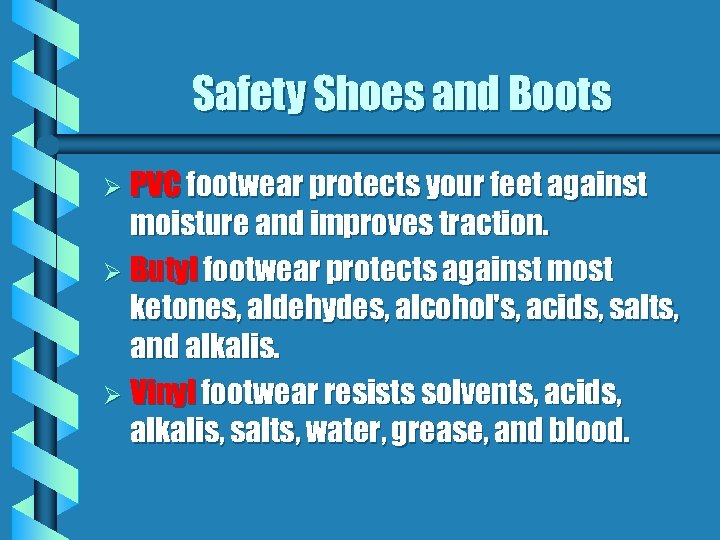 Safety Shoes and Boots

➢ PVC footwear protects your feet against moisture and improves traction.

➢ Butyl footwear protects against most ketones, aldehydes, alcohol's, acids, salts, and alkalis.

➢ Vinyl footwear resists solvents, acids, alkalis, salts, water, grease, and blood.